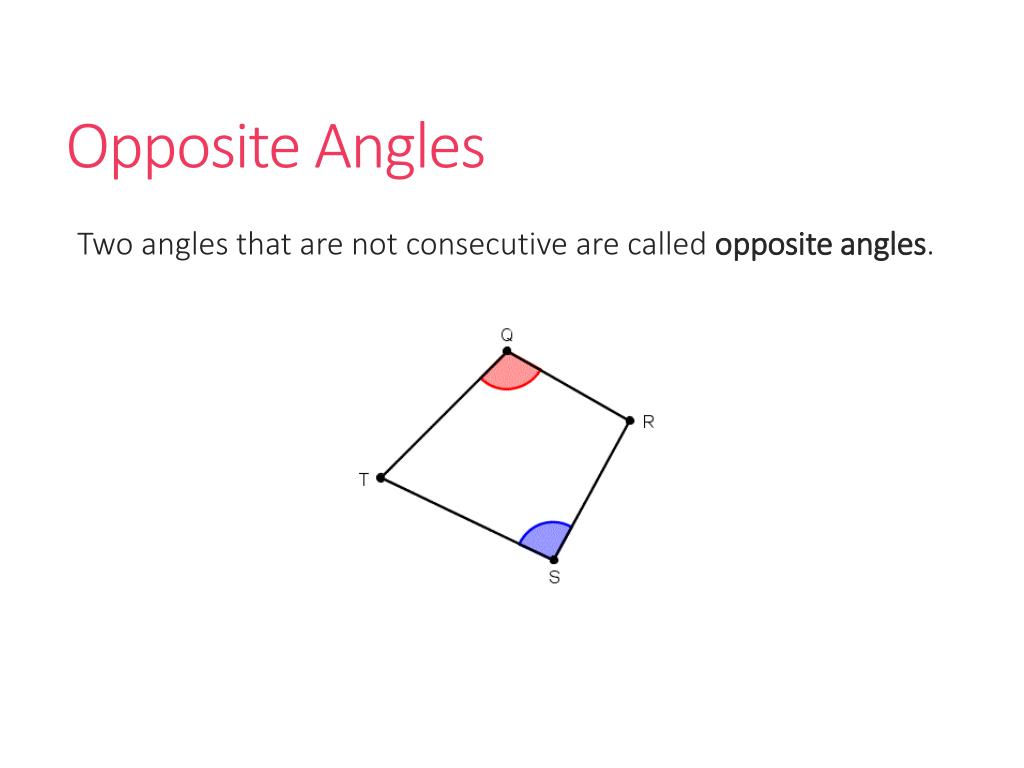 Opposite Angles

Two angles that are not consecutive are called opposite angles.

Q
R
T
S